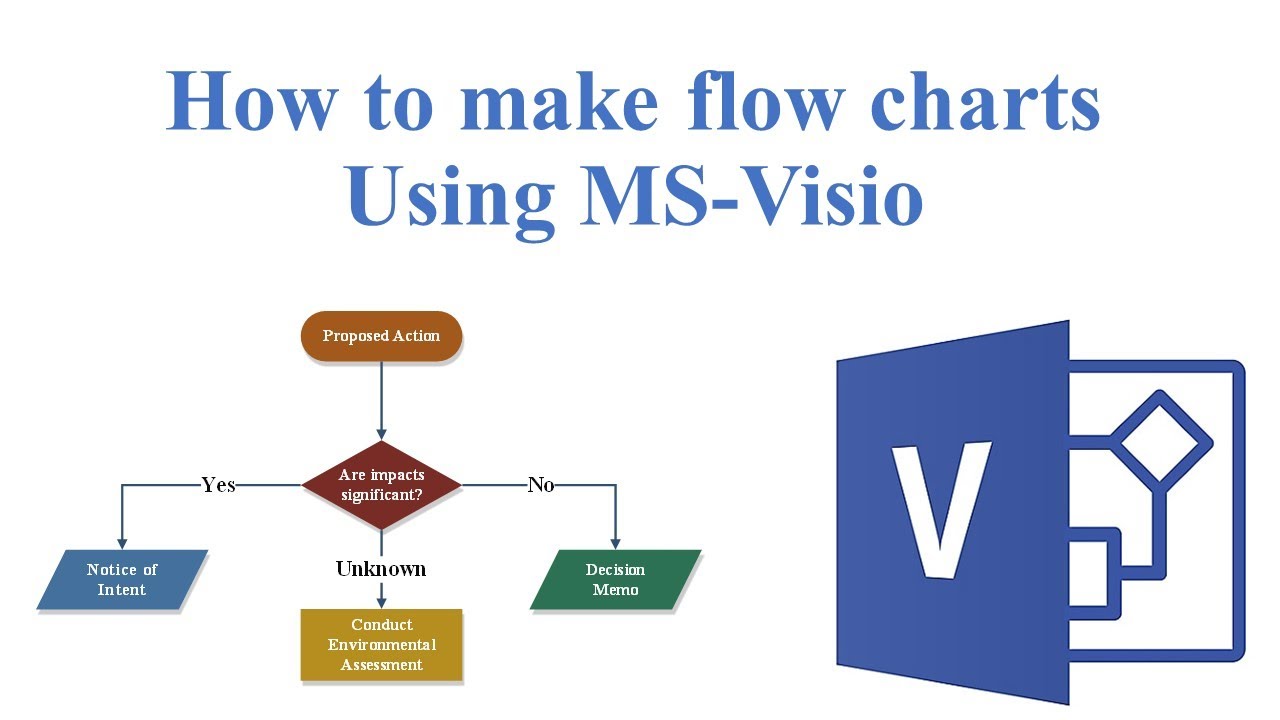 How to make flow charts Using MS-Visio

Proposed Action

Are impacts significant?

Yes

No

Unknown

Notice of Intent

Decision Memo

Conduct Environmental Assessment

V